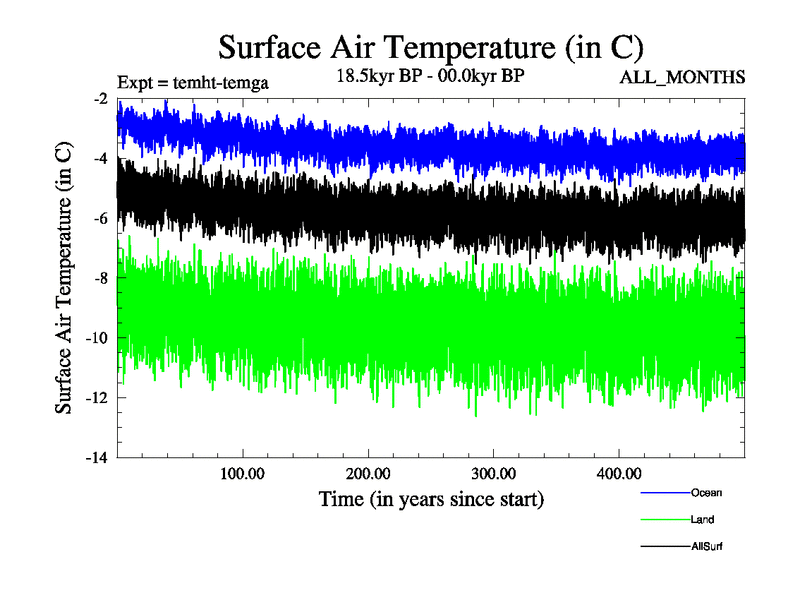 Surface Air Temperature (in C)

Expt = temht-temga

18.5kyr BP - 00.0kyr BP

ALL_MONTHS

Surface Air Temperature (in C)

-2
-4
-6
-8
-10
-12
-14

100.00
200.00
300.00
400.00

Time (in years since start)

Ocean
Land
AllSurf